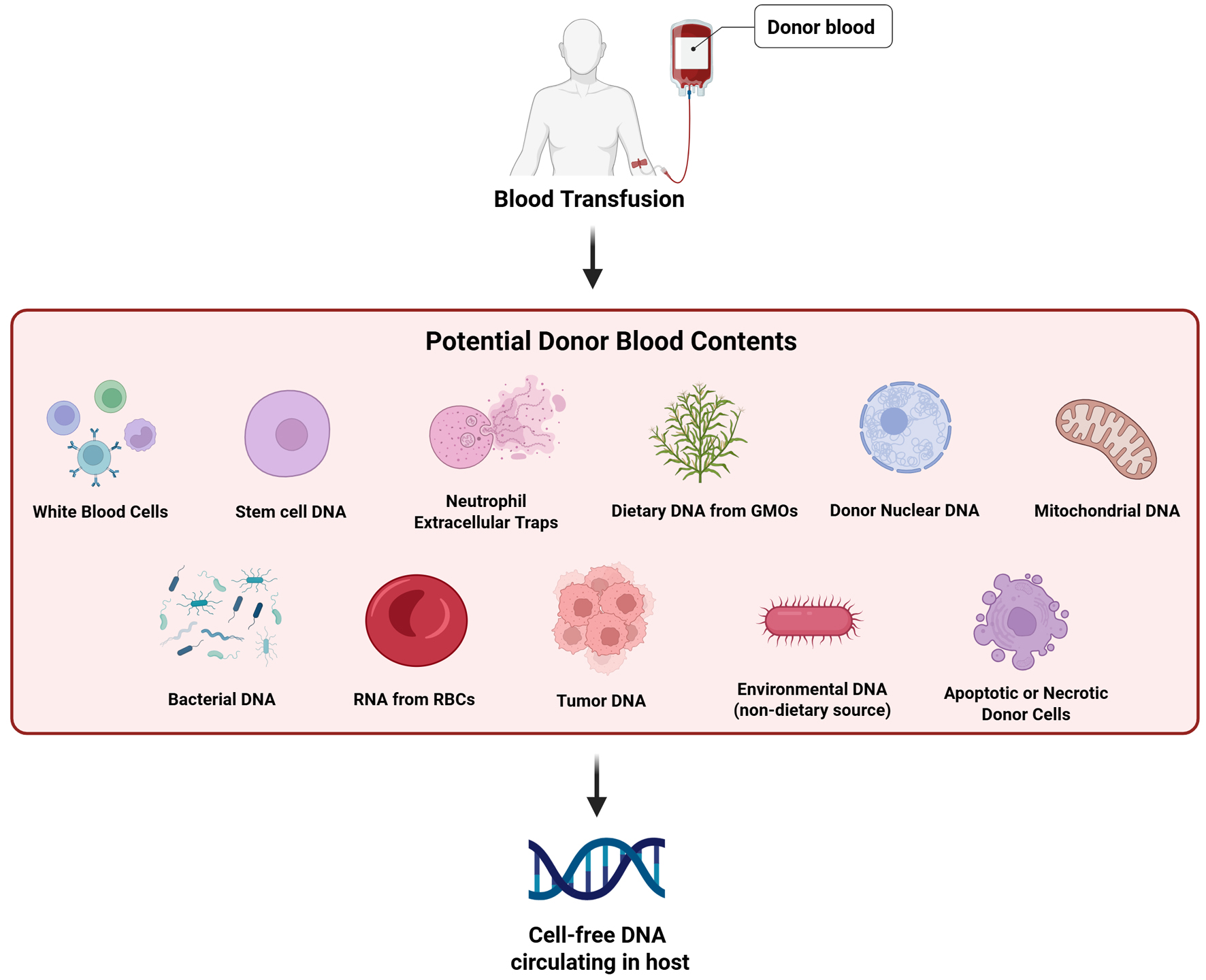 Donor blood

Blood Transfusion

Potential Donor Blood Contents

White Blood Cells

Stem cell DNA

Neutrophil Extracellular Traps

Dietary DNA from GMOs

Donor Nuclear DNA

Mitochondrial DNA

Bacterial DNA

RNA from RBCs

Tumor DNA

Environmental DNA (non-dietary source)

Apoptotic or Necrotic Donor Cells

Cell-free DNA circulating in host